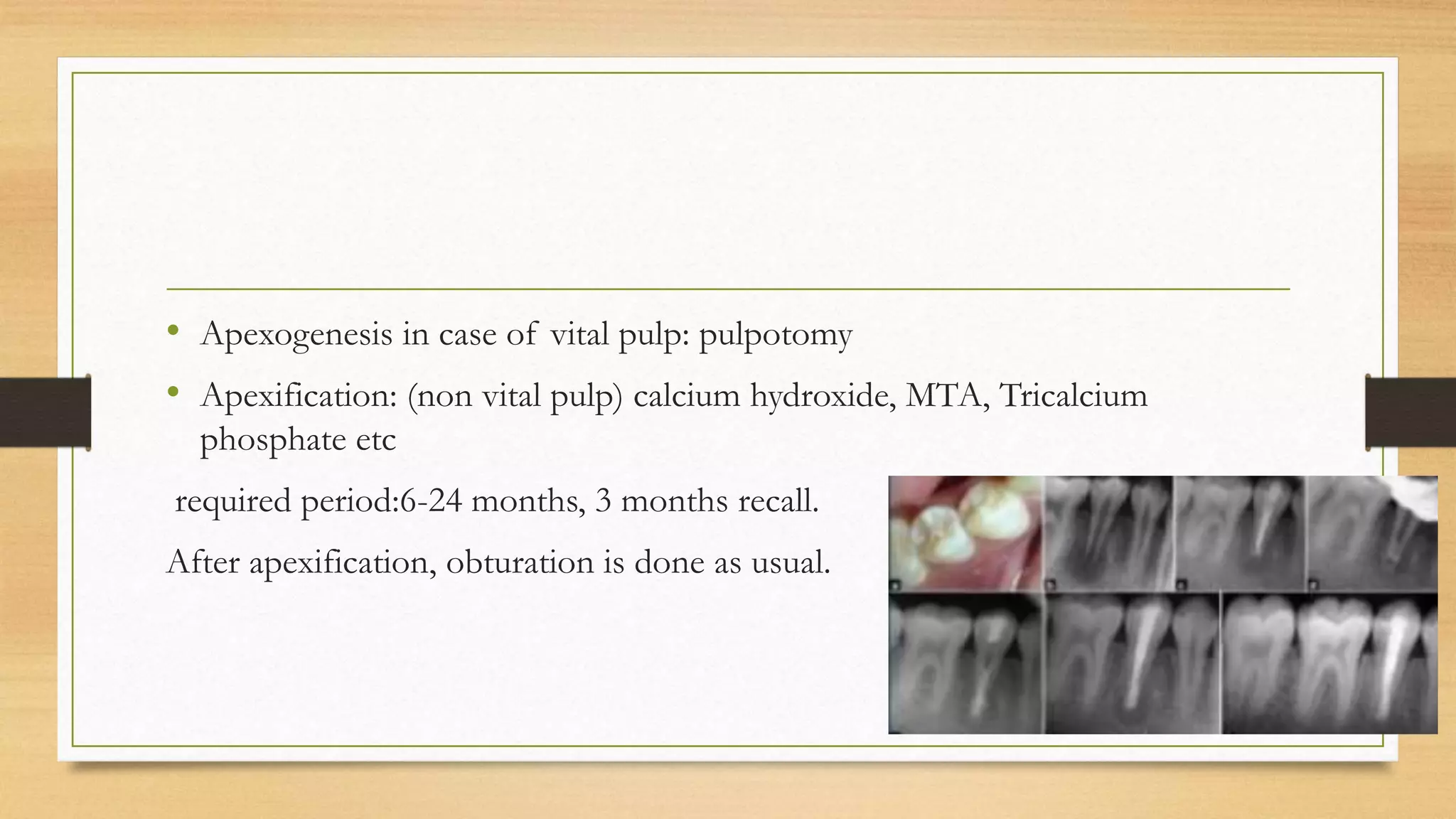 • Apexogenesis in case of vital pulp: pulpotomy

• Apexification: (non vital pulp) calcium hydroxide, MTA, Tricalcium phosphate etc

required period:6-24 months, 3 months recall.

After apexification, obturation is done as usual.